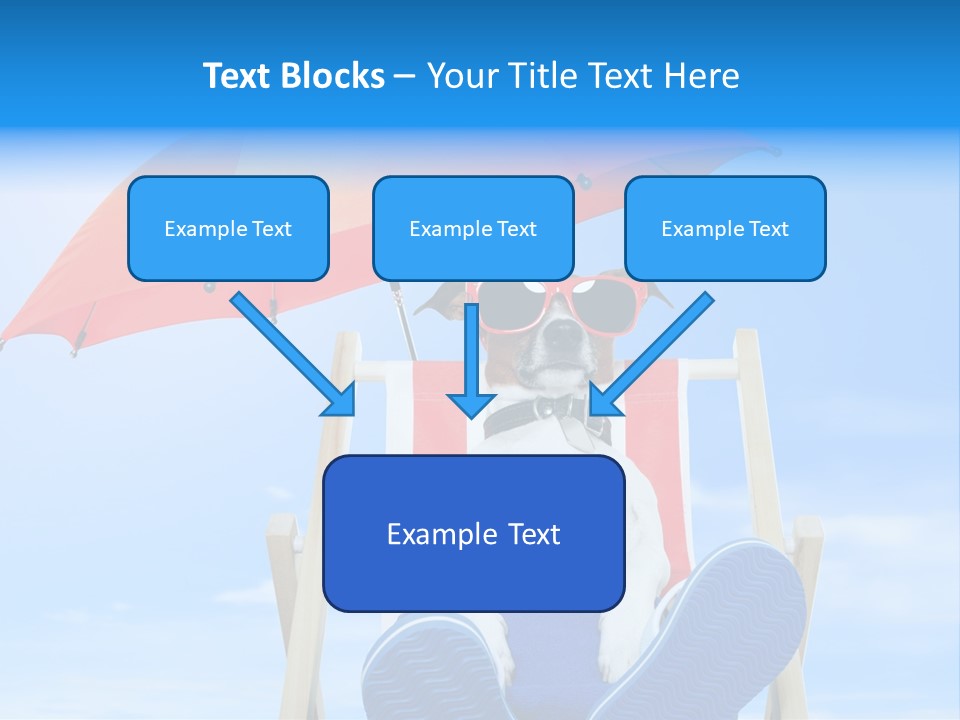 Text Blocks – Your Title Text Here

Example Text

Example Text

Example Text

Example Text